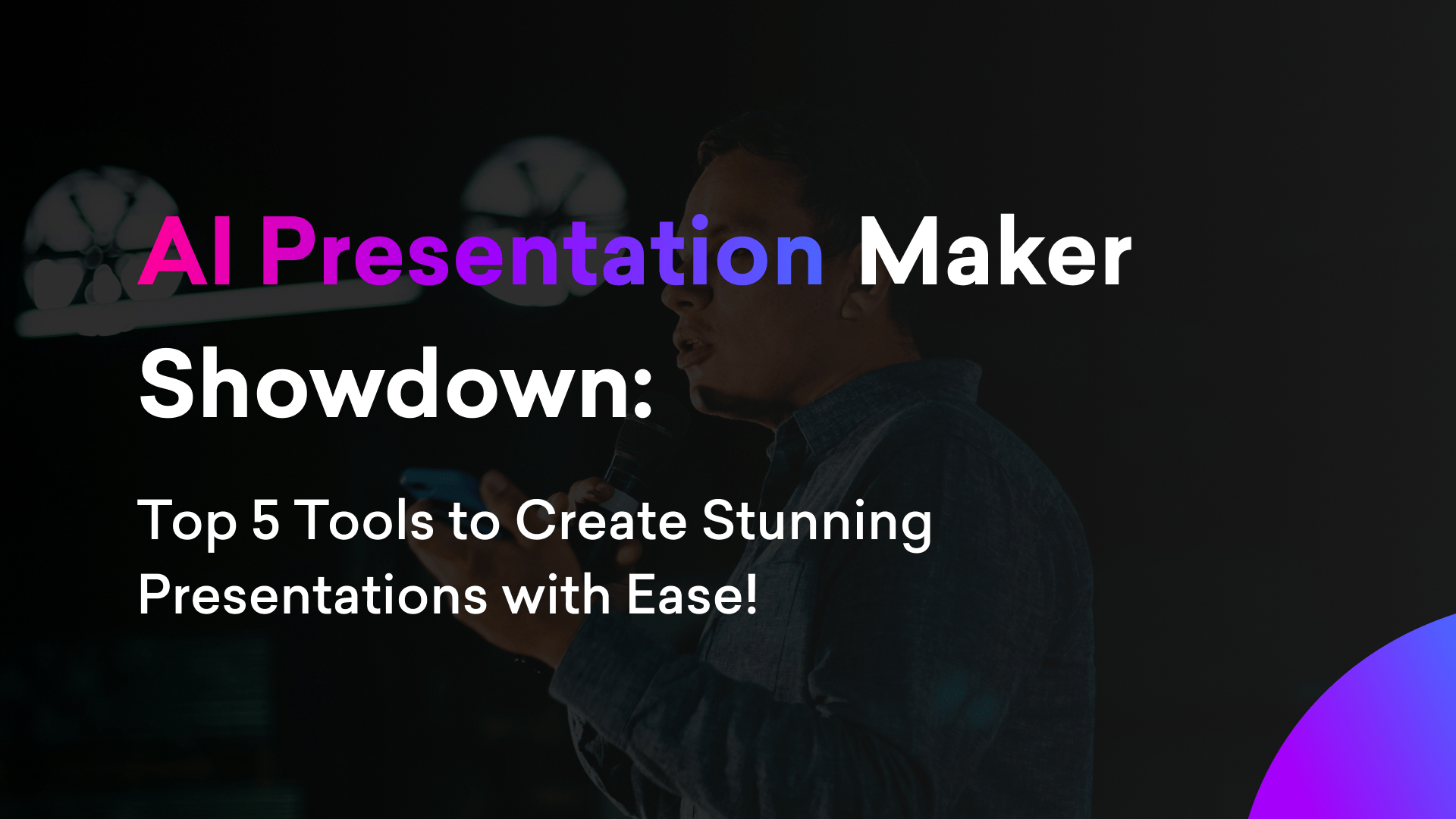 AI Presentation Maker Showdown:

Top 5 Tools to Create Stunning Presentations with Ease!